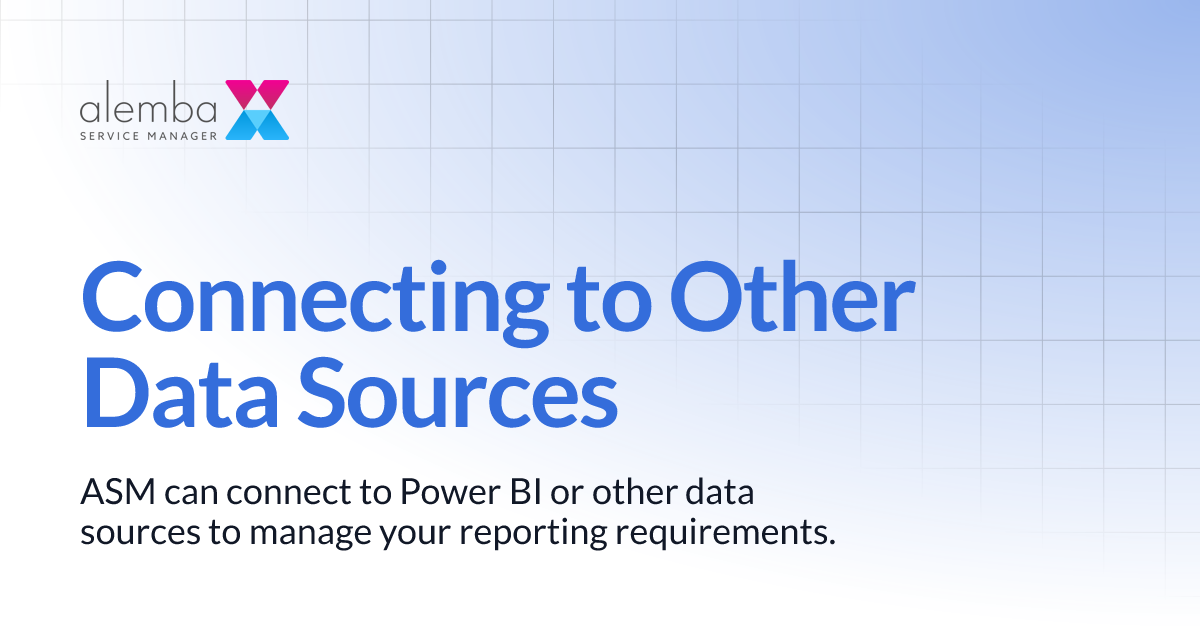 alemba
SERVICE MANAGER

Connecting to Other Data Sources

ASM can connect to Power BI or other data sources to manage your reporting requirements.